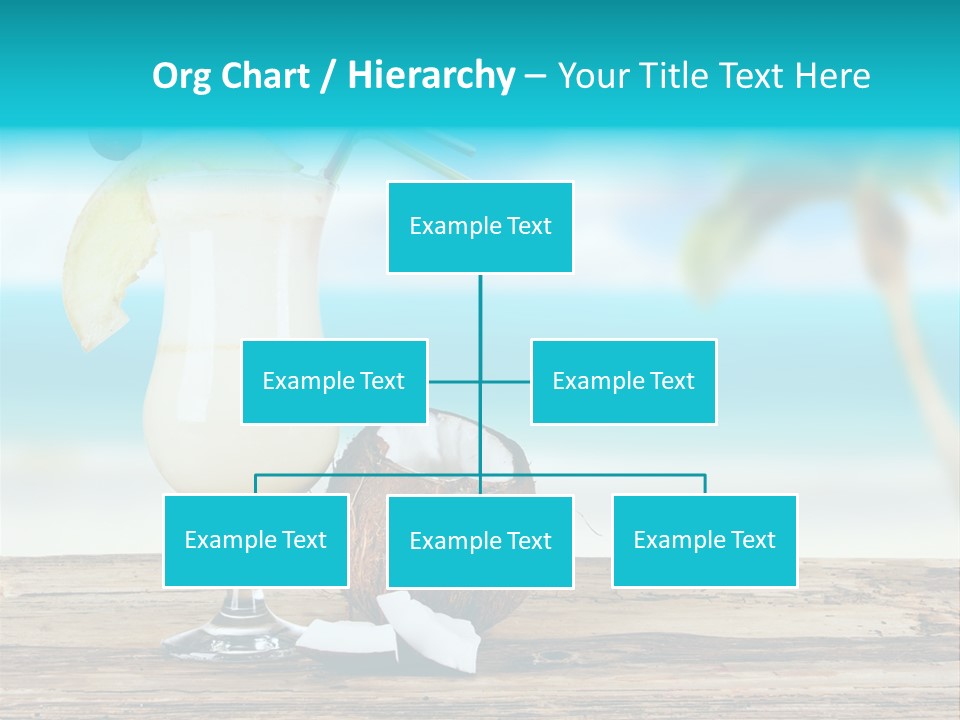 Org Chart / Hierarchy – Your Title Text Here

Example Text

Example Text

Example Text

Example Text

Example Text

Example Text